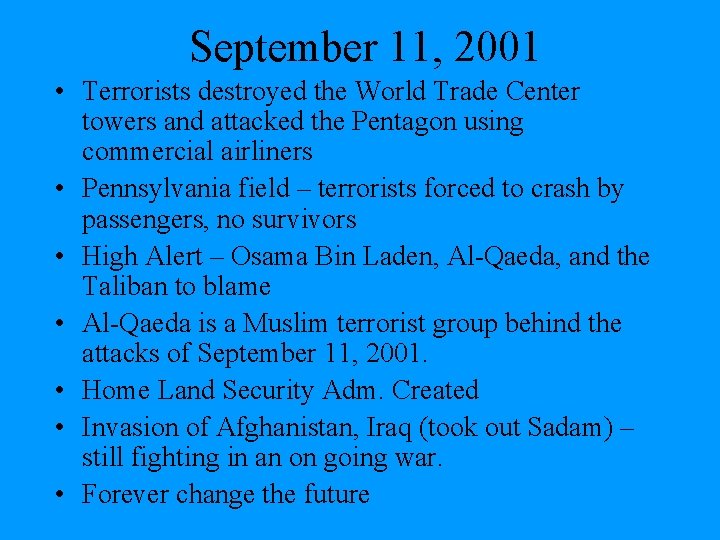 September 11, 2001

• Terrorists destroyed the World Trade Center towers and attacked the Pentagon using commercial airliners
• Pennsylvania field – terrorists forced to crash by passengers, no survivors
• High Alert – Osama Bin Laden, Al-Qaeda, and the Taliban to blame
• Al-Qaeda is a Muslim terrorist group behind the attacks of September 11, 2001.
• Home Land Security Adm. Created
• Invasion of Afghanistan, Iraq (took out Sadam) – still fighting in an on going war.
• Forever change the future